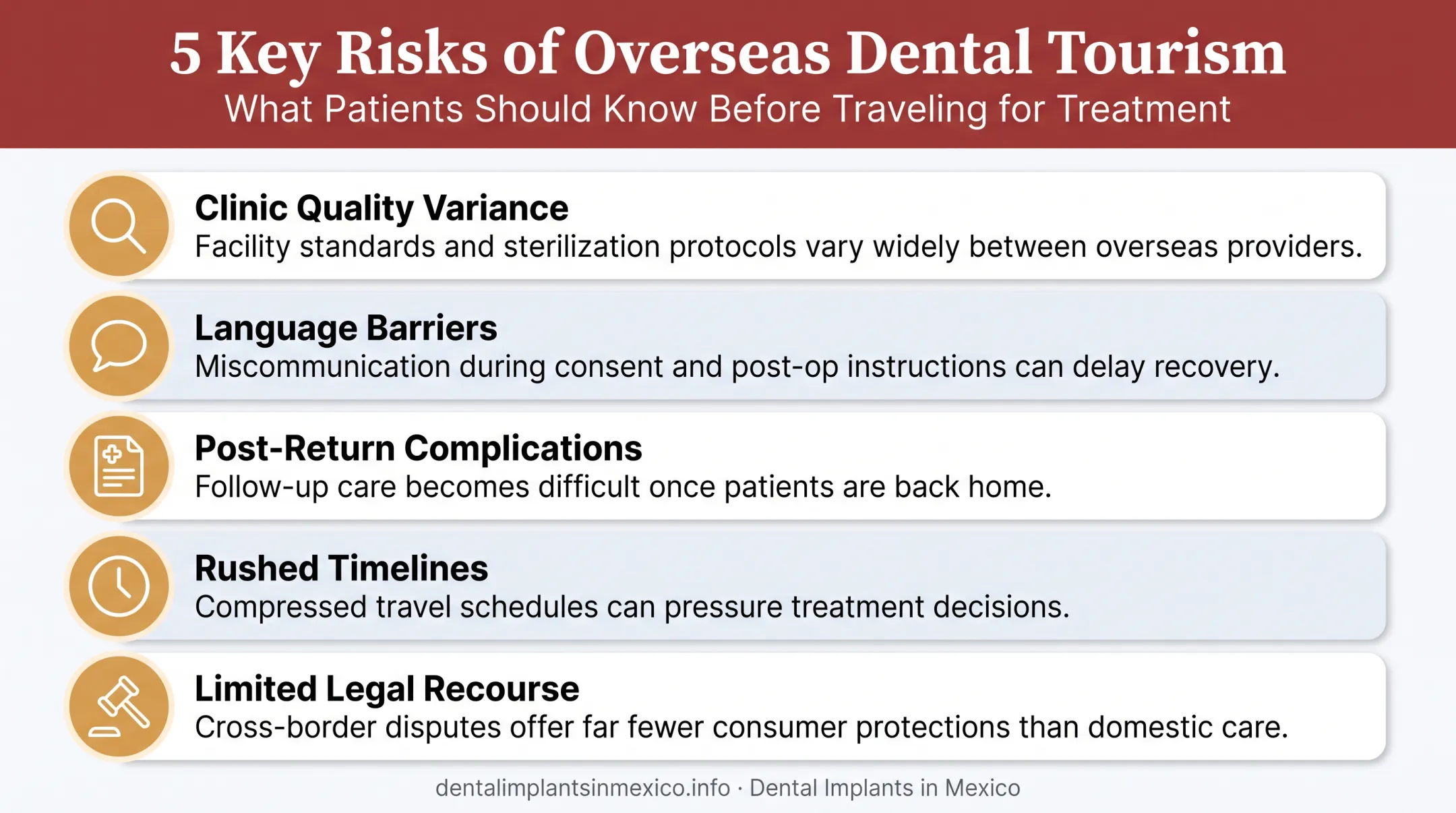 5 Key Risks of Overseas Dental Tourism
What Patients Should Know Before Traveling for Treatment

Clinic Quality Variance
Facility standards and sterilization protocols vary widely between overseas providers.

Language Barriers
Miscommunication during consent and post-op instructions can delay recovery.

Post-Return Complications
Follow-up care becomes difficult once patients are back home.

Rushed Timelines
Compressed travel schedules can pressure treatment decisions.

Limited Legal Recourse
Cross-border disputes offer far fewer consumer protections than domestic care.

dentalimplantsinmexico.info · Dental Implants in Mexico